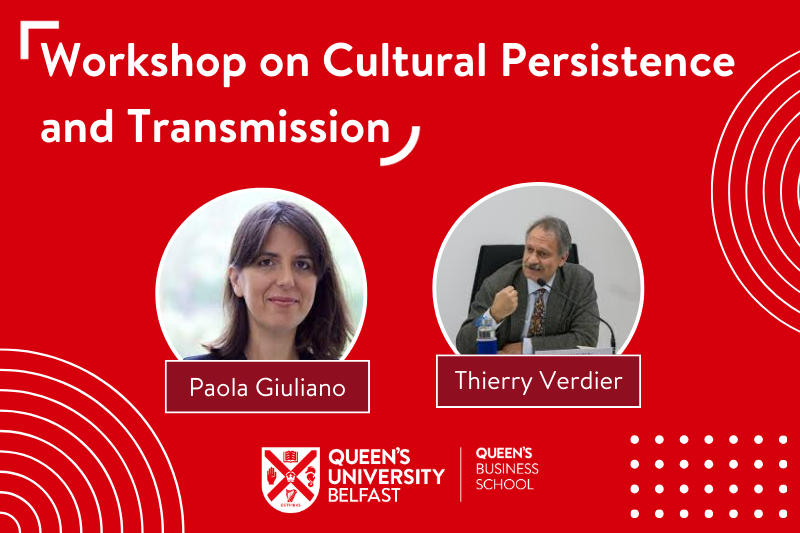 Workshop on Cultural Persistence and Transmission

Paola Giuliano

Thierry Verdier

QUEEN'S UNIVERSITY BELFAST

QUEEN'S BUSINESS SCHOOL